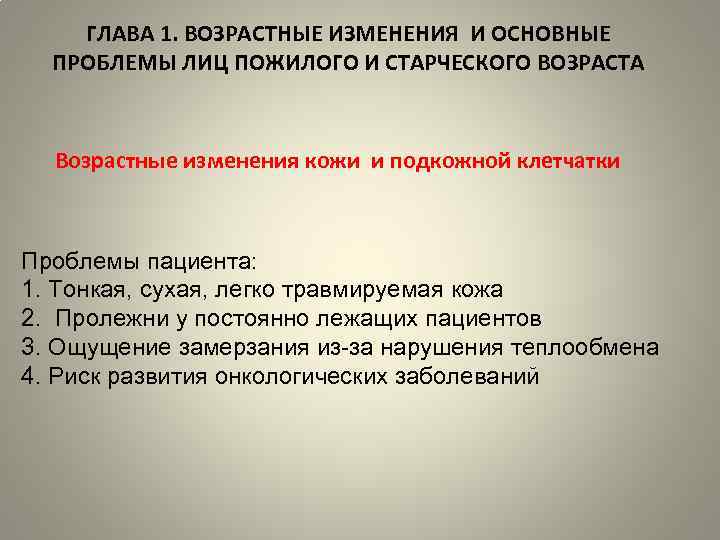 ГЛАВА 1. ВОЗРАСТНЫЕ ИЗМЕНЕНИЯ И ОСНОВНЫЕ ПРОБЛЕМЫ ЛИЦ ПОЖИЛОГО И СТАРЧЕСКОГО ВОЗРАСТА

Возрастные изменения кожи и подкожной клетчатки

Проблемы пациента:
1. Тонкая, сухая, легко травмируемая кожа
2. Пролежни у постоянно лежащих пациентов
3. Ощущение замерзания из-за нарушения теплообмена
4. Риск развития онкологических заболеваний